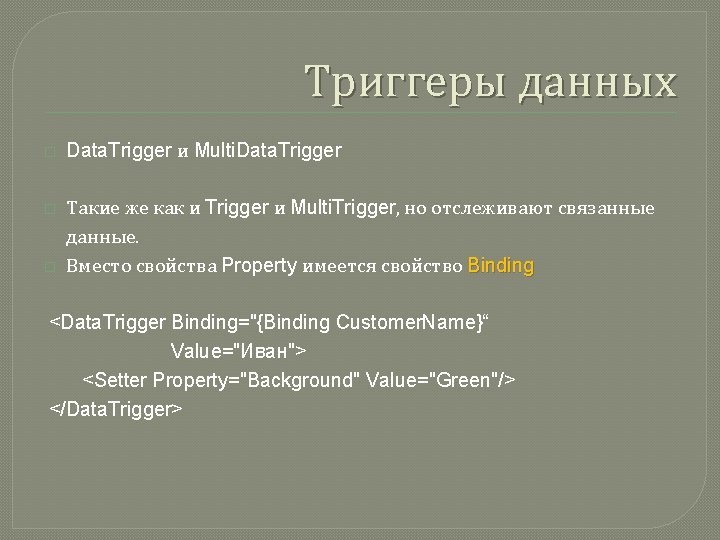 Триггеры данных

DataTrigger и MultiDataTrigger

Такие же как и Trigger и MultiTrigger, но отслеживают связанные данные.

Вместо свойства Property имеется свойство Binding

<DataTrigger Binding="{Binding CustomerName}“
Value="Иван">
<Setter Property="Background" Value="Green"/>
</DataTrigger>